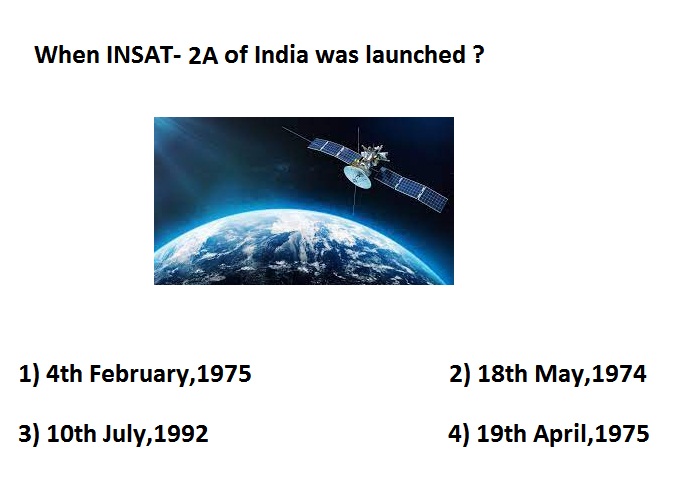 When INSAT- 2A of India was launched ?

1) 4th February,1975

2) 18th May,1974

3) 10th July,1992

4) 19th April,1975